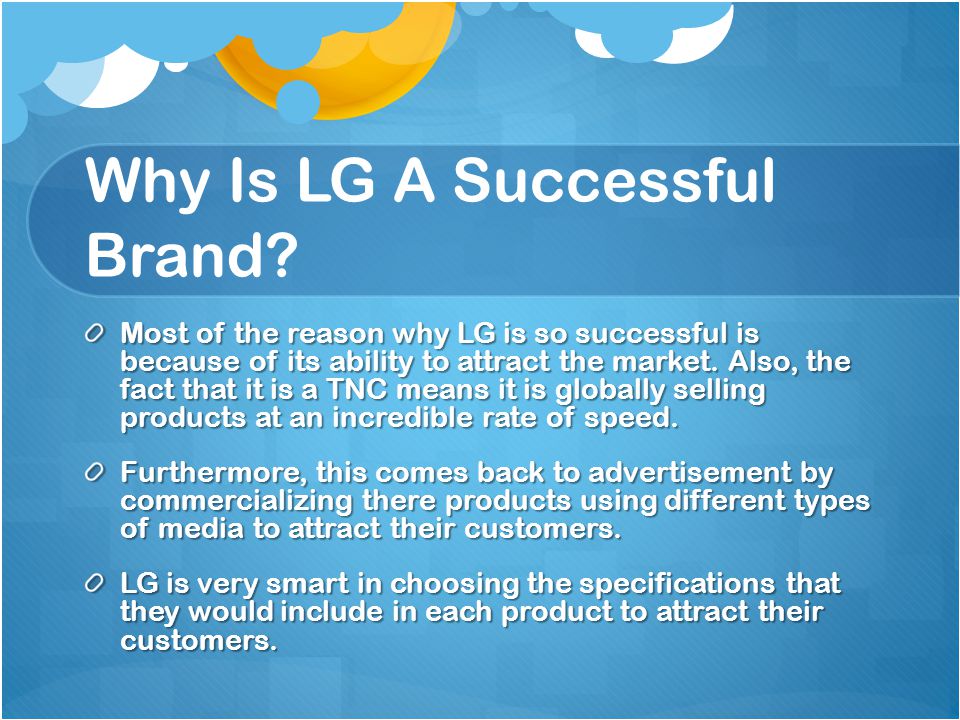 Why Is LG A Successful Brand?

Most of the reason why LG is so successful is because of its ability to attract the market. Also, the fact that it is a TNC means it is globally selling products at an incredible rate of speed.

Furthermore, this comes back to advertisement by commercializing there products using different types of media to attract their customers.

LG is very smart in choosing the specifications that they would include in each product to attract their customers.